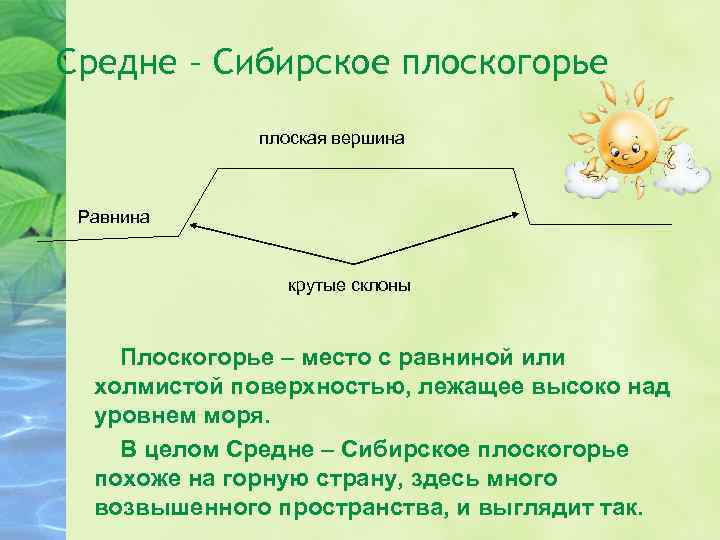 Средне - Сибирское плоскогорье

плоская вершина

Равнина

крутые склоны

Плоскогорье – место с равниной или холмистой поверхностью, лежащее высоко над уровнем моря.

В целом Средне – Сибирское плоскогорье похоже на горную страну, здесь много возвышенного пространства, и выглядит так.